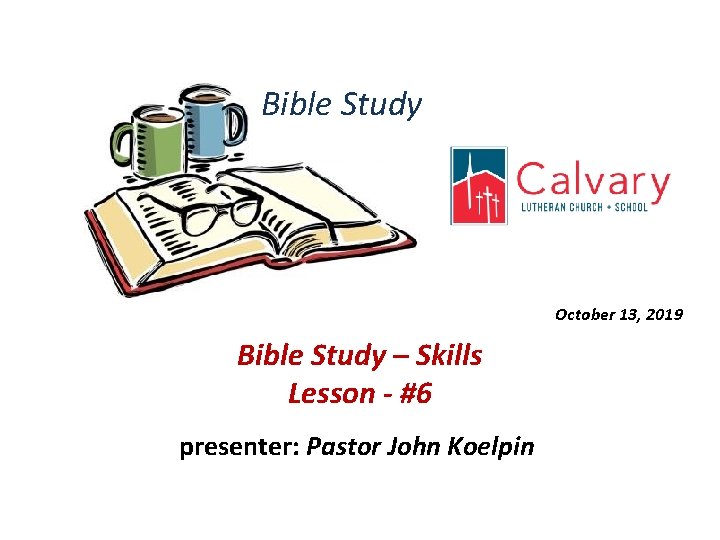 Bible Study

Calvary
LUTHERAN CHURCH + SCHOOL

October 13, 2019

Bible Study – Skills
Lesson - #6

presenter: Pastor John Koelpin